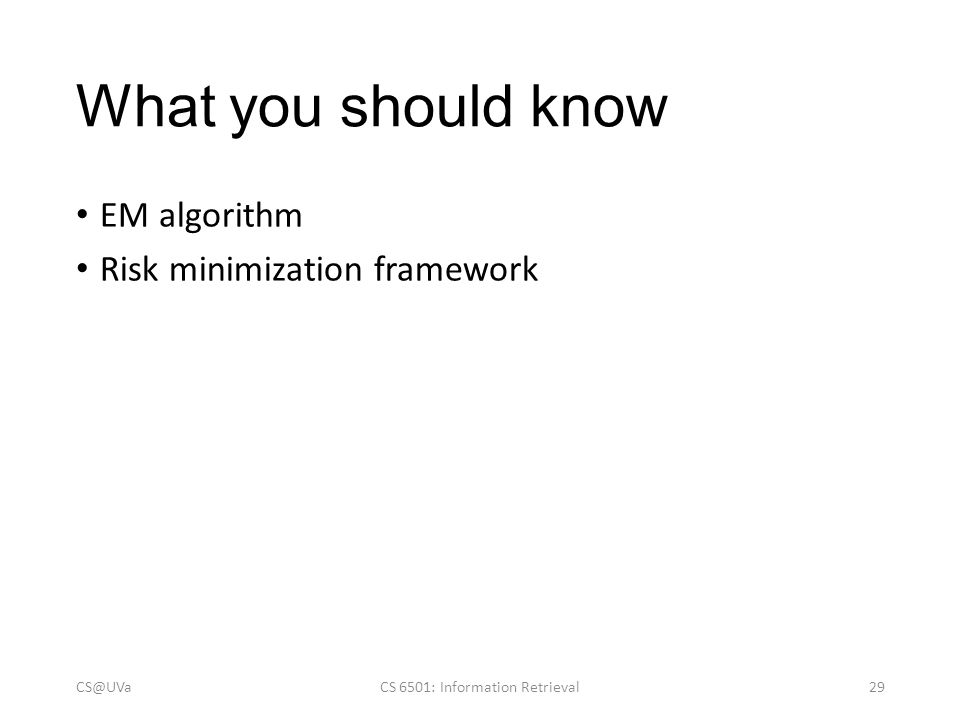 What you should know

• EM algorithm
• Risk minimization framework

CS@UVa

CS 6501: Information Retrieval

29